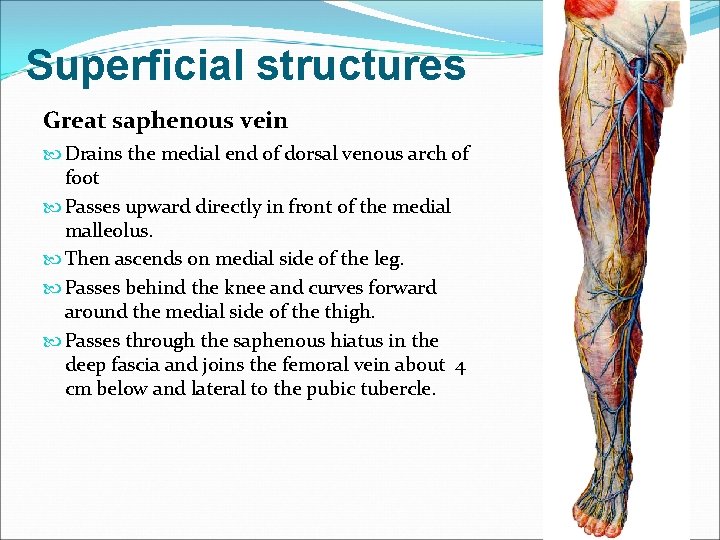 Superficial structures

Great saphenous vein

Drains the medial end of dorsal venous arch of foot

Passes upward directly in front of the medial malleolus.

Then ascends on medial side of the leg.

Passes behind the knee and curves forward around the medial side of the thigh.

Passes through the saphenous hiatus in the deep fascia and joins the femoral vein about 4 cm below and lateral to the pubic tubercle.